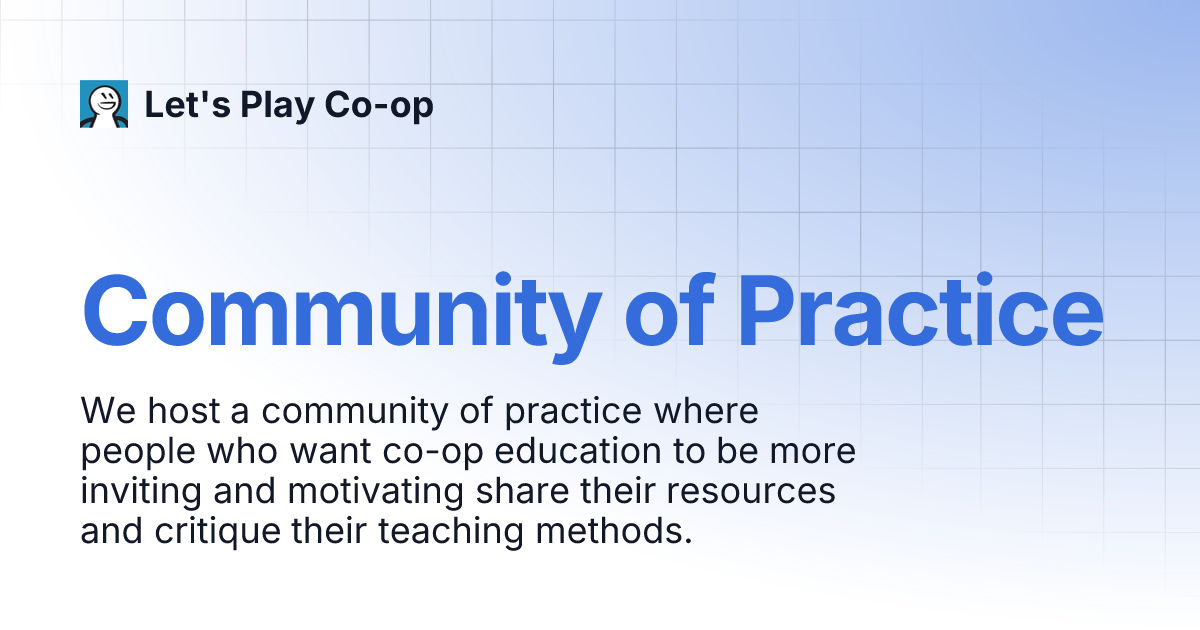 Let's Play Co-op

Community of Practice

We host a community of practice where people who want co-op education to be more inviting and motivating share their resources and critique their teaching methods.